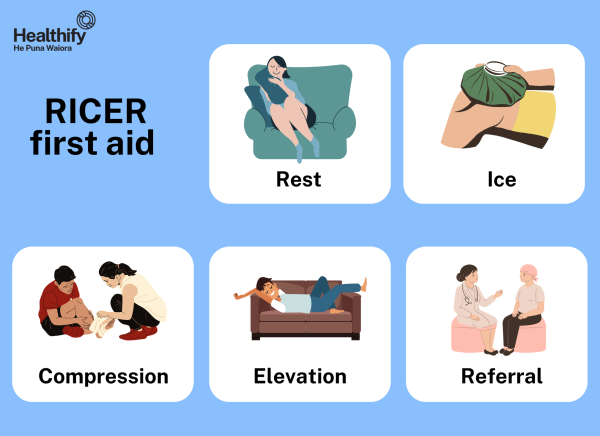 Healthify
He Puna Waiora

RICER first aid

Rest

Ice

Compression

Elevation

Referral